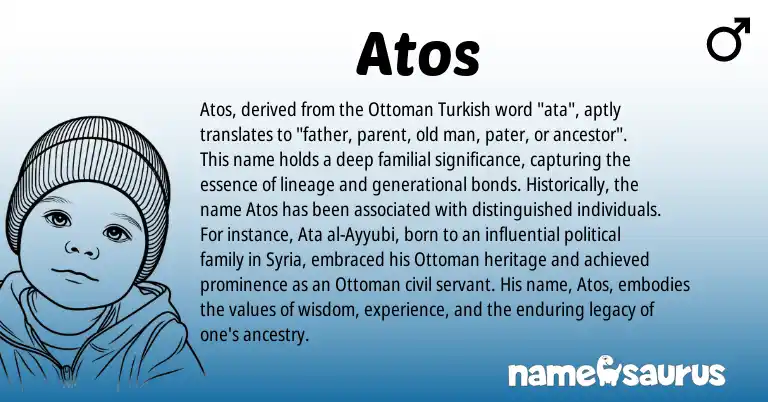 Atos

♂

Atos, derived from the Ottoman Turkish word "ata", aptly translates to "father, parent, old man, pater, or ancestor". This name holds a deep familial significance, capturing the essence of lineage and generational bonds. Historically, the name Atos has been associated with distinguished individuals. For instance, Ata al-Ayyubi, born to an influential political family in Syria, embraced his Ottoman heritage and achieved prominence as an Ottoman civil servant. His name, Atos, embodies the values of wisdom, experience, and the enduring legacy of one's ancestry.

namesaurus